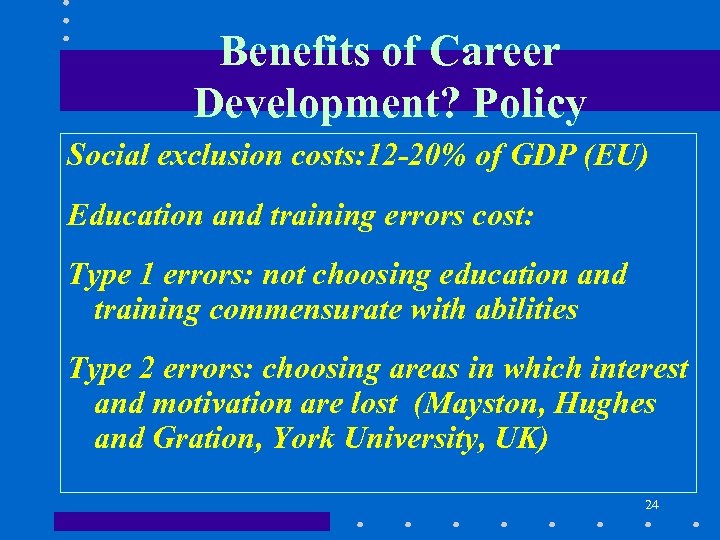 Benefits of Career Development? Policy

Social exclusion costs:12-20% of GDP (EU)

Education and training errors cost:

Type 1 errors: not choosing education and training commensurate with abilities

Type 2 errors: choosing areas in which interest and motivation are lost (Mayston, Hughes and Gration, York University, UK)

24